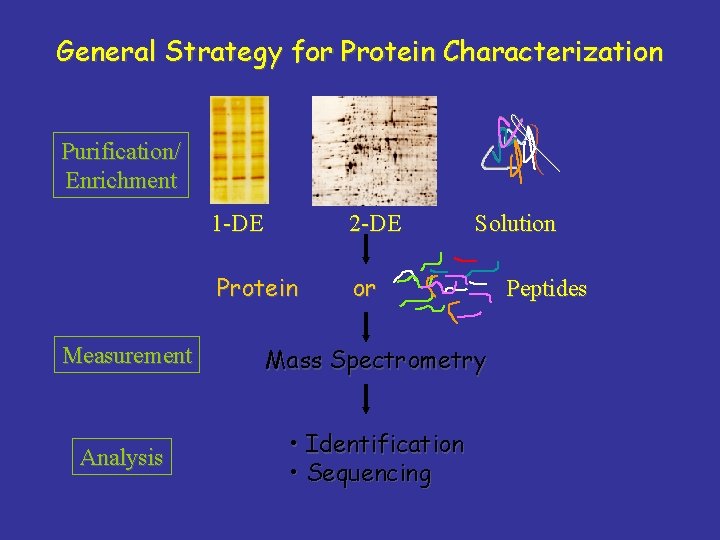 General Strategy for Protein Characterization

Purification/ Enrichment

1-DE

2-DE

Solution

Protein or Peptides

Measurement

Mass Spectrometry

Analysis

• Identification
• Sequencing